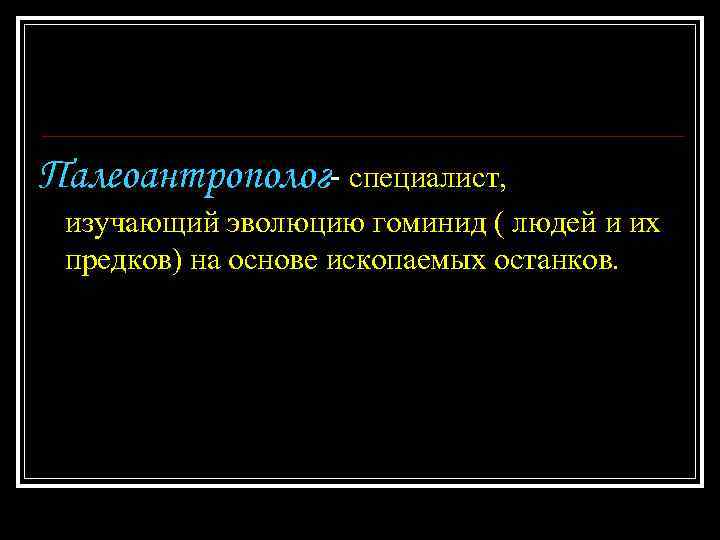 Палеоантрополог- специалист, изучающий эволюцию гоминид ( людей и их предков) на основе ископаемых останков.